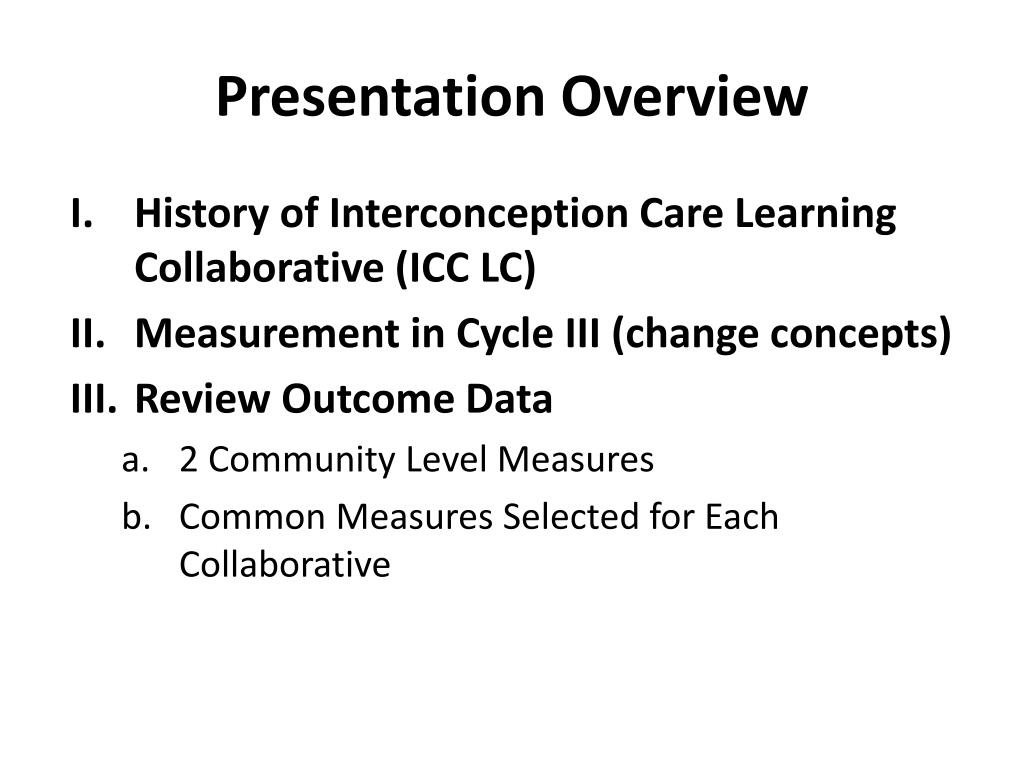 Presentation Overview

I. History of Interconception Care Learning Collaborative (ICC LC)

II. Measurement in Cycle III (change concepts)

III. Review Outcome Data

a. 2 Community Level Measures

b. Common Measures Selected for Each Collaborative